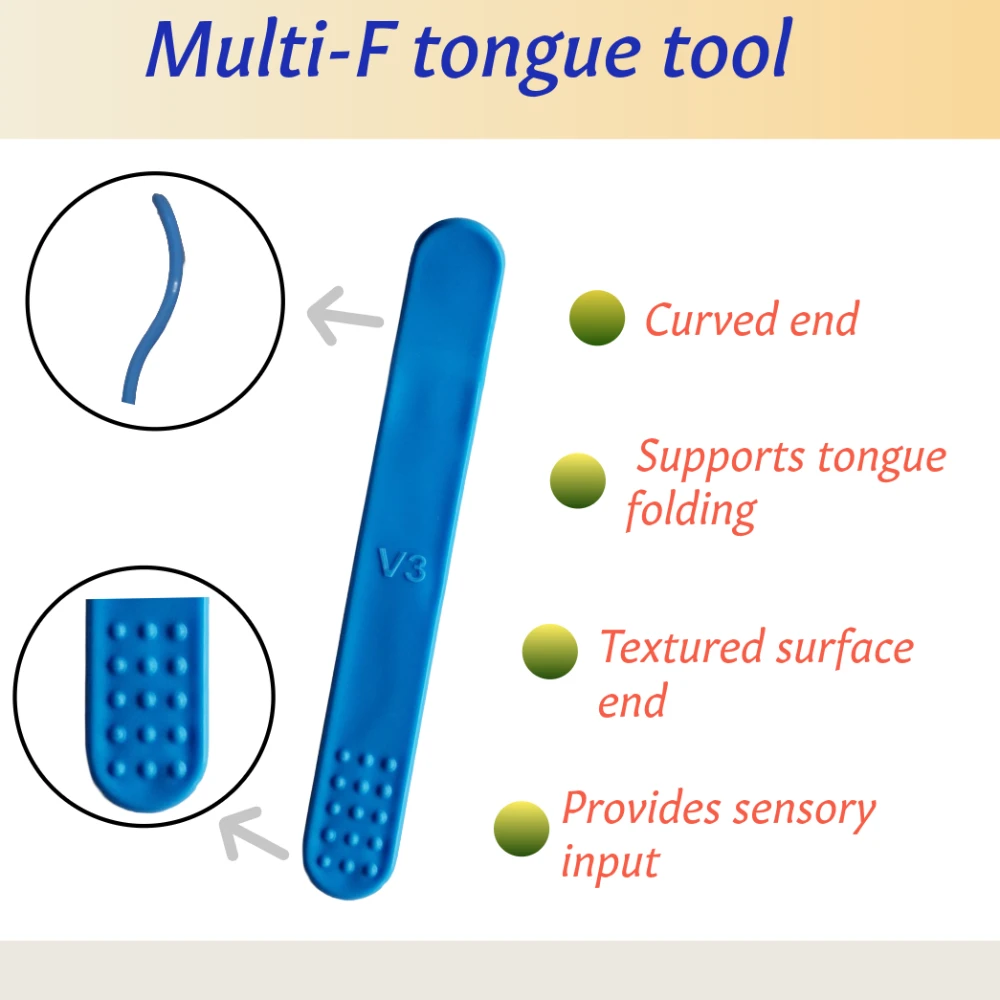 Multi-F tongue tool

V3

Curved end

Supports tongue folding

Textured surface end

Provides sensory input